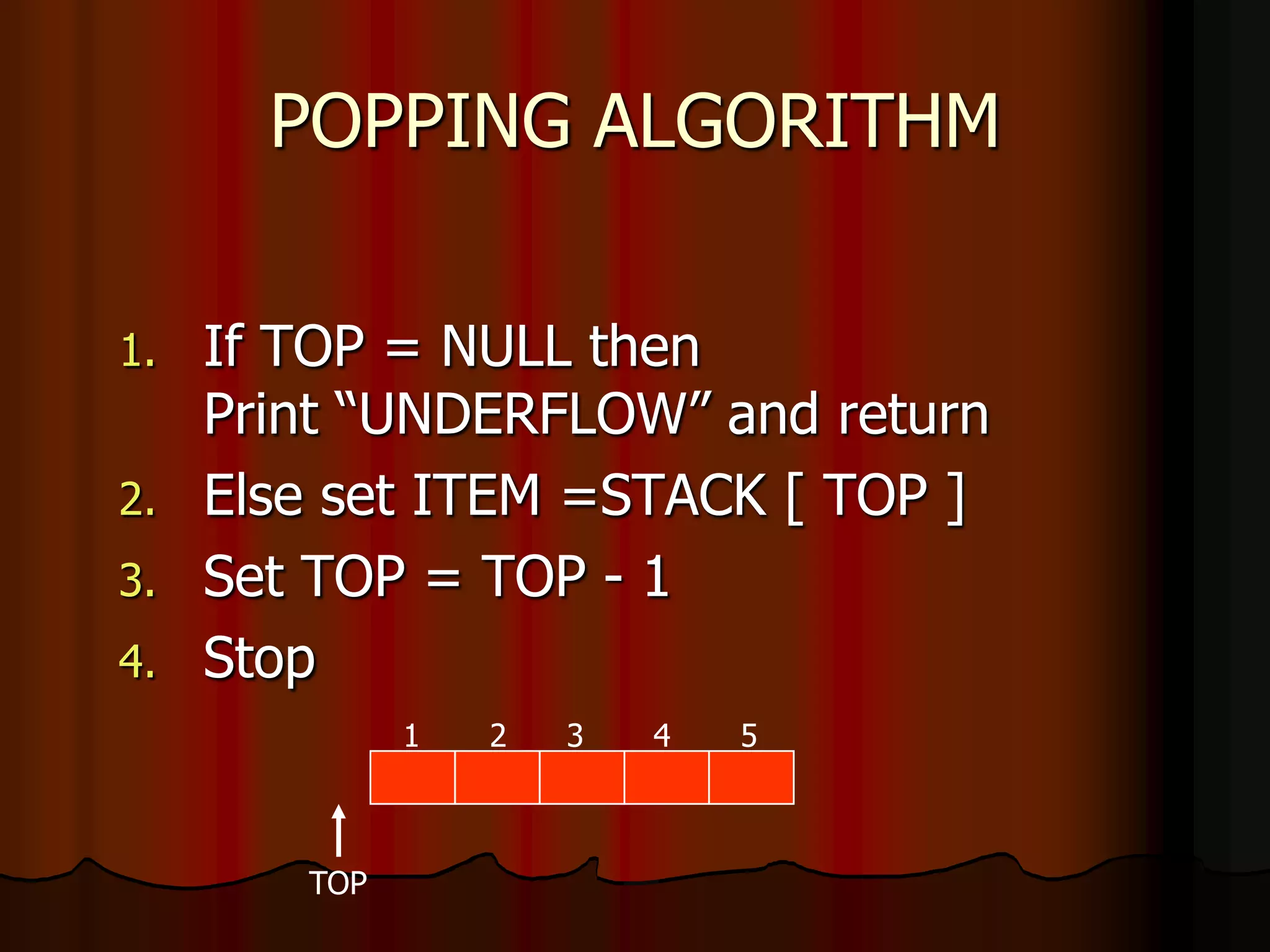 POPPING ALGORITHM

1. If TOP = NULL then
Print “UNDERFLOW” and return
2. Else set ITEM =STACK [ TOP ]
3. Set TOP = TOP - 1
4. Stop

1 2 3 4 5

TOP